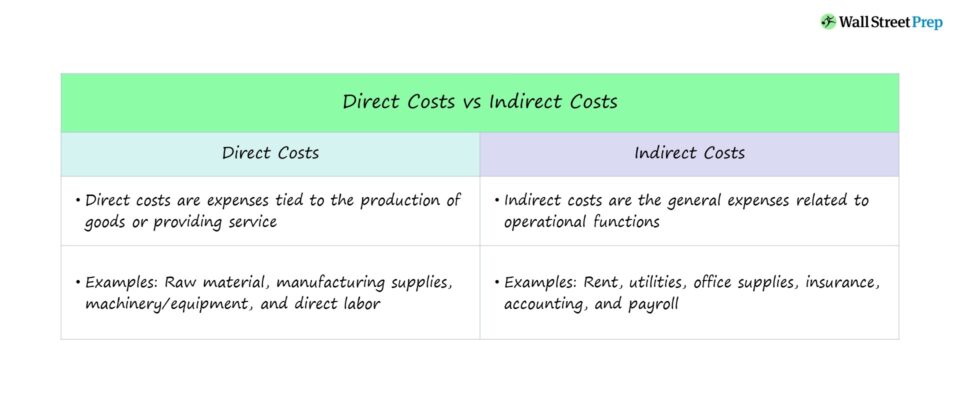 Wall Street Prep

Direct Costs vs Indirect Costs

| Direct Costs | Indirect Costs |
|---|---|
| • Direct costs are expenses tied to the production of goods or providing service | • Indirect costs are the general expenses related to operational functions |
| • Examples: Raw material, manufacturing supplies, machinery/equipment, and direct labor | • Examples: Rent, utilities, office supplies, insurance, accounting, and payroll |